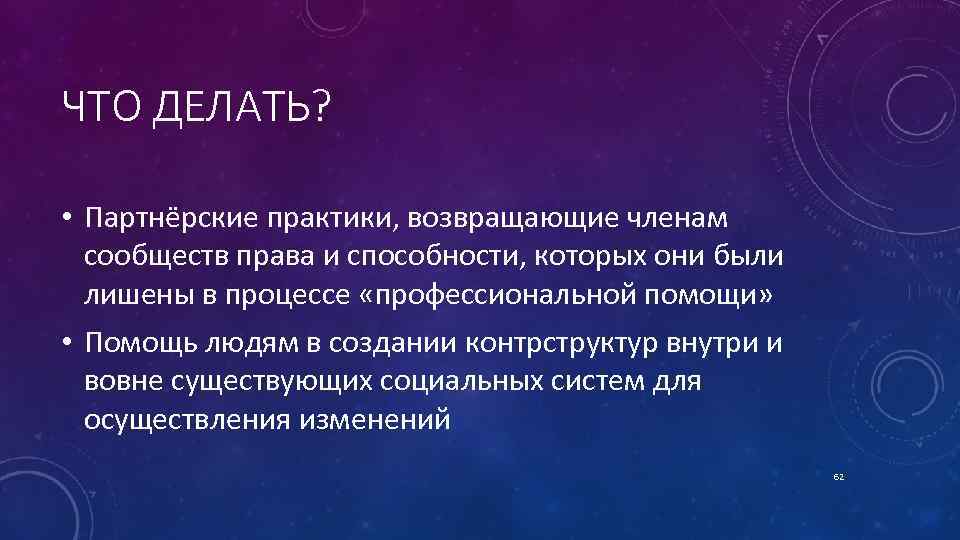 ЧТО ДЕЛАТЬ?

• Партнёрские практики, возвращающие членам сообществ права и способности, которых они были лишены в процессе «профессиональной помощи»

• Помощь людям в создании контрструктур внутри и вовне существующих социальных систем для осуществления изменений

62